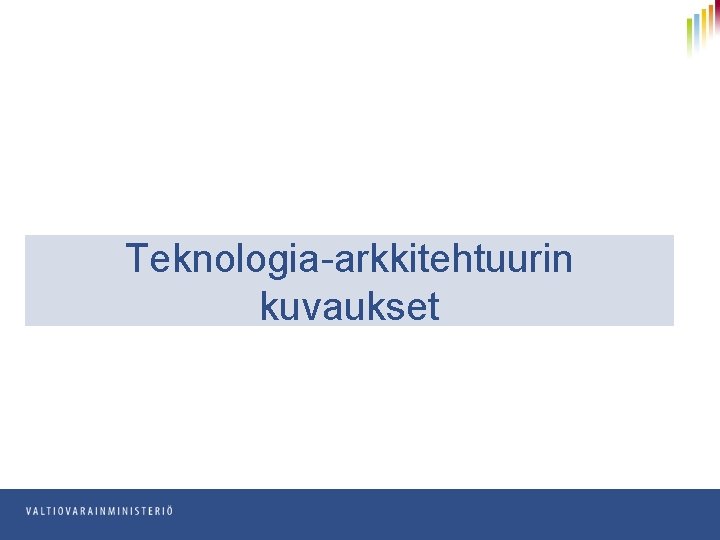 Teknologia-arkkitehtuurin kuvaukset

VALTIOVARAINMINISTERIÖ